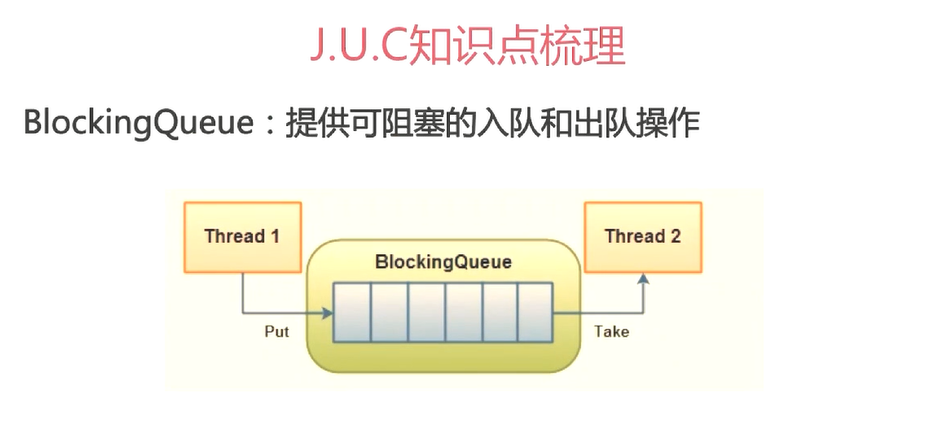 J.U.C知识点梳理

BlockingQueue：提供可阻塞的入队和出队操作

Thread 1

BlockingQueue

Thread 2

Put

Take